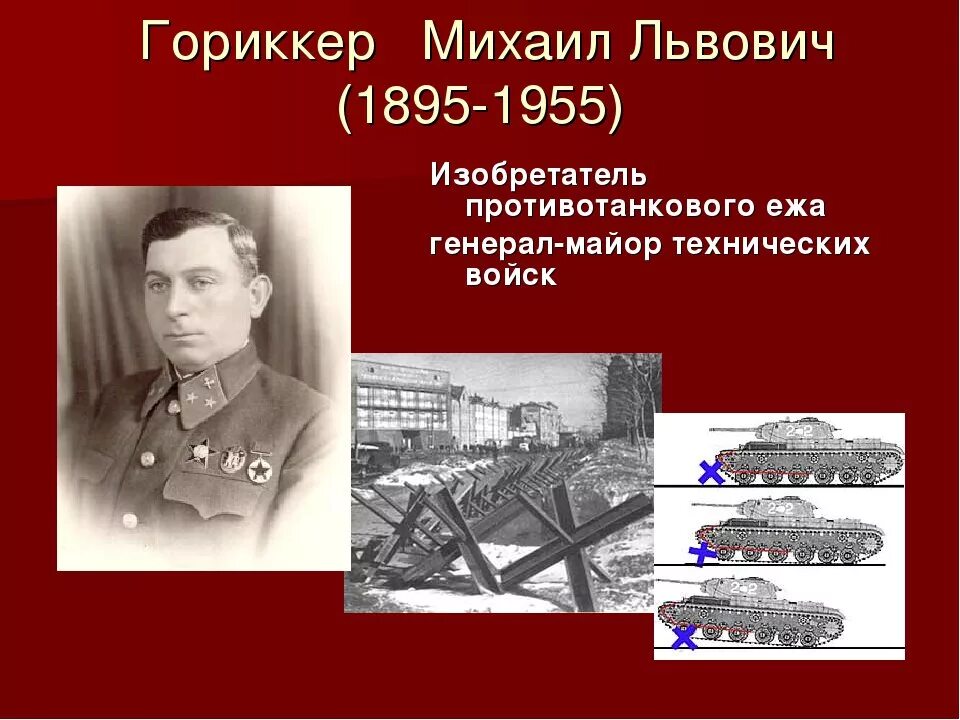 Гориккер Михаил Львович
(1895-1955)

Изобретатель противотанкового ежа
генерал-майор технических войск

232

232

232